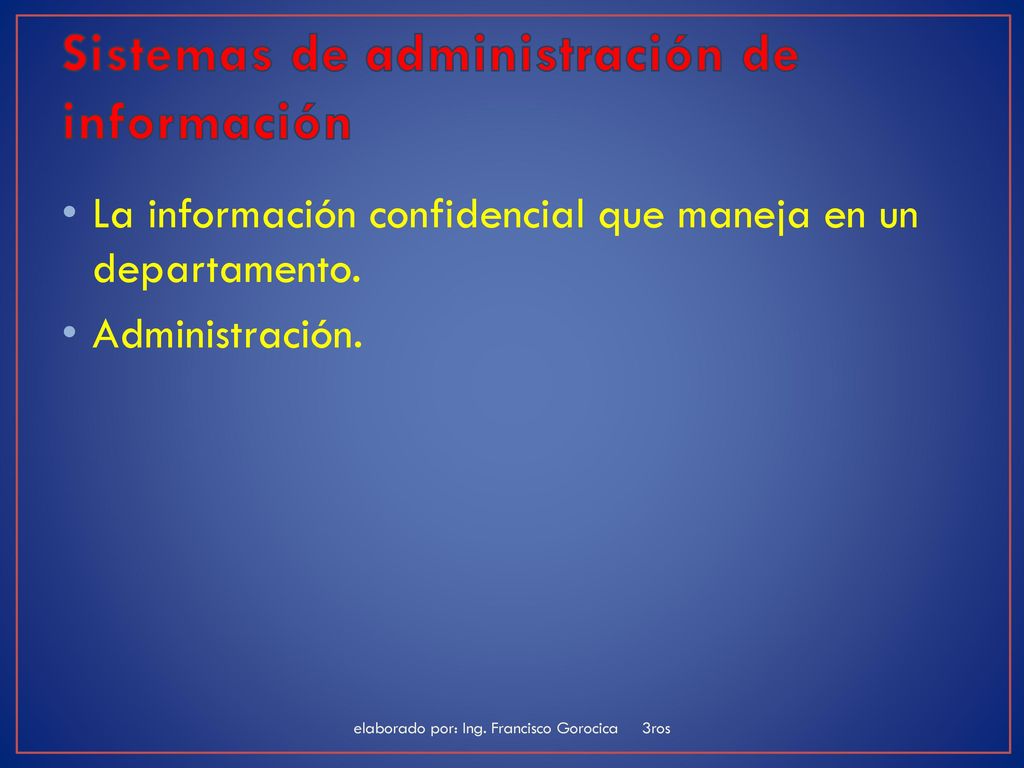 Sistemas de administración de información

• La información confidencial que maneja en un departamento.

• Administración.

elaborado por: Ing. Francisco Gorocica 3ros